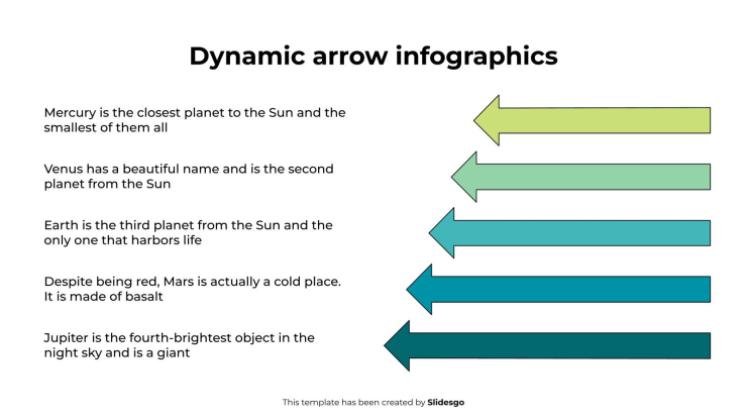 Dynamic arrow infographics

Mercury is the closest planet to the Sun and the smallest of them all

Venus has a beautiful name and is the second planet from the Sun

Earth is the third planet from the Sun and the only one that harbors life

Despite being red, Mars is actually a cold place. It is made of basalt

Jupiter is the fourth-brightest object in the night sky and is a giant

This template has been created by Slidesgo